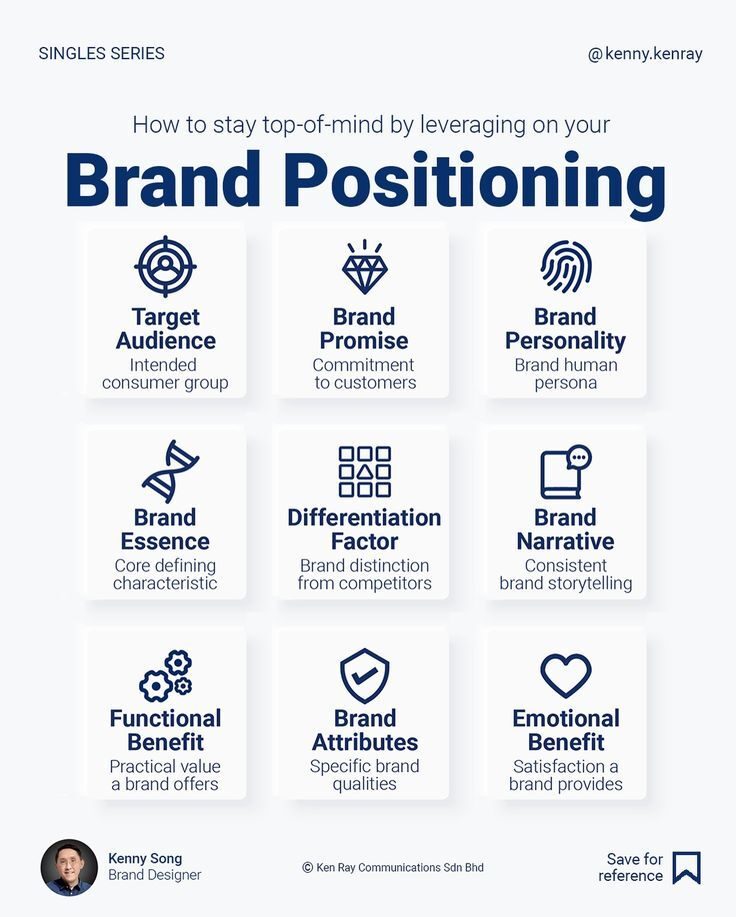 SINGLES SERIES

@kenny.kenray

How to stay top-of-mind by leveraging on your

Brand Positioning

Target Audience
Intended consumer group

Brand Promise
Commitment to customers

Brand Personality
Brand human persona

Brand Essence
Core defining characteristic

Differentiation Factor
Brand distinction from competitors

Brand Narrative
Consistent brand storytelling

Functional Benefit
Practical value a brand offers

Brand Attributes
Specific brand qualities

Emotional Benefit
Satisfaction a brand provides

Kenny Song
Brand Designer

© Ken Ray Communications Sdn Bhd

Save for reference